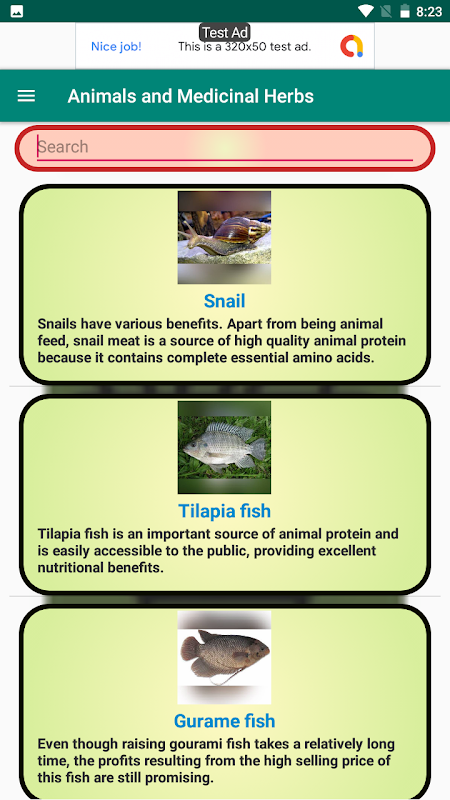 8:23

Test Ad
Nice job! This is a 320x50 test ad.

Animals and Medicinal Herbs

Search

Snail
Snails have various benefits. Apart from being animal feed, snail meat is a source of high quality animal protein because it contains complete essential amino acids.

Tilapia fish
Tilapia fish is an important source of animal protein and is easily accessible to the public, providing excellent nutritional benefits.

Gurame fish
Even though raising gourami fish takes a relatively long time, the profits resulting from the high selling price of this fish are still promising.